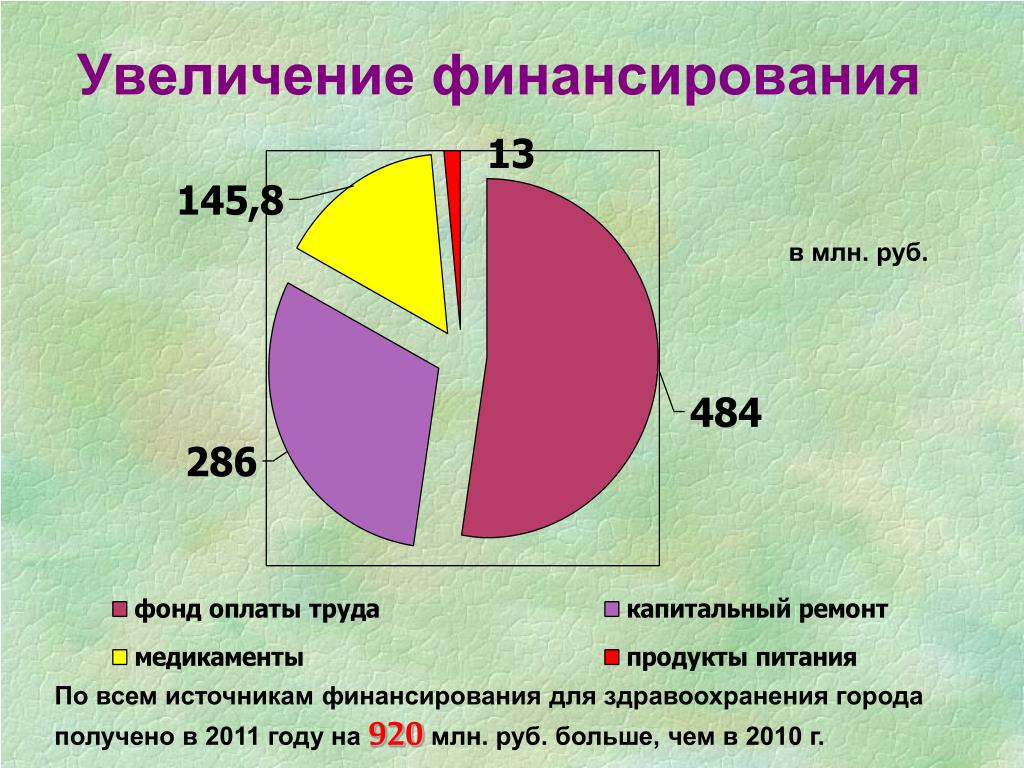 Увеличение финансирования

13

145,8

в млн. руб.

484

286

фонд оплаты труда
капитальный ремонт
медикаменты
продукты питания

По всем источникам финансирования для здравоохранения города получено в 2011 году на 920 млн. руб. больше, чем в 2010 г.